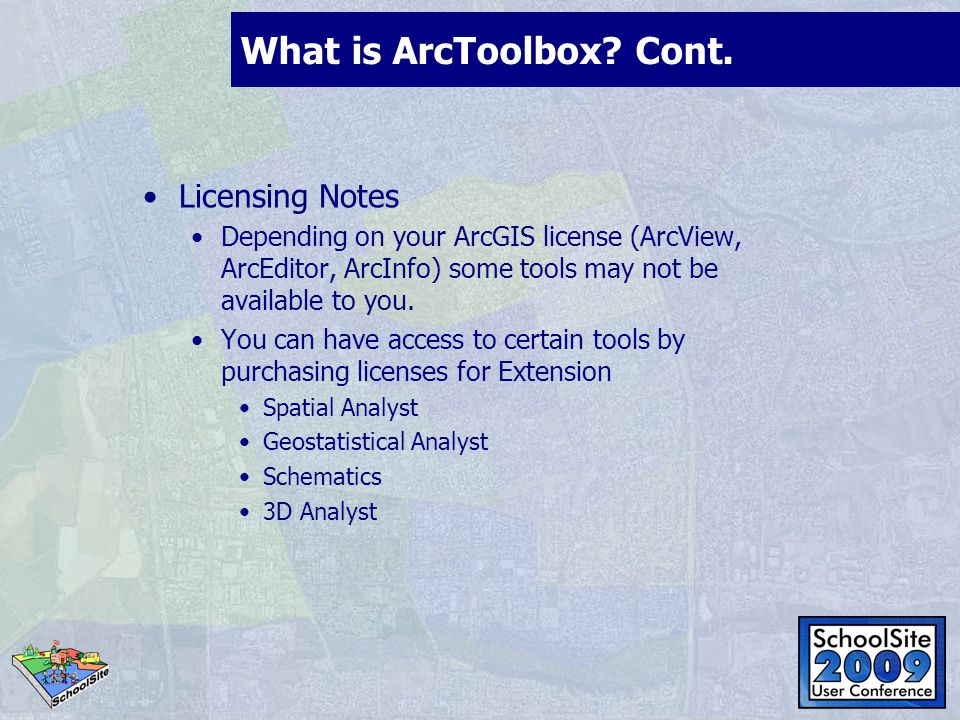 What is ArcToolbox? Cont.

• Licensing Notes
  • Depending on your ArcGIS license (ArcView, ArcEditor, ArcInfo) some tools may not be available to you.
  • You can have access to certain tools by purchasing licenses for Extension
    • Spatial Analyst
    • Geostatistical Analyst
    • Schematics
    • 3D Analyst

SchoolSite

SchoolSite 2009 User Conference